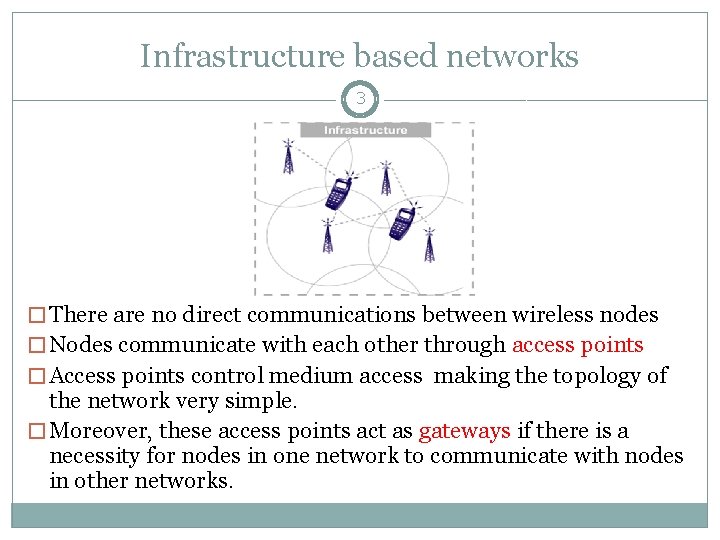 Infrastructure based networks

3

Infrastructure

□ There are no direct communications between wireless nodes
□ Nodes communicate with each other through access points
□ Access points control medium access making the topology of the network very simple.
□ Moreover, these access points act as gateways if there is a necessity for nodes in one network to communicate with nodes in other networks.